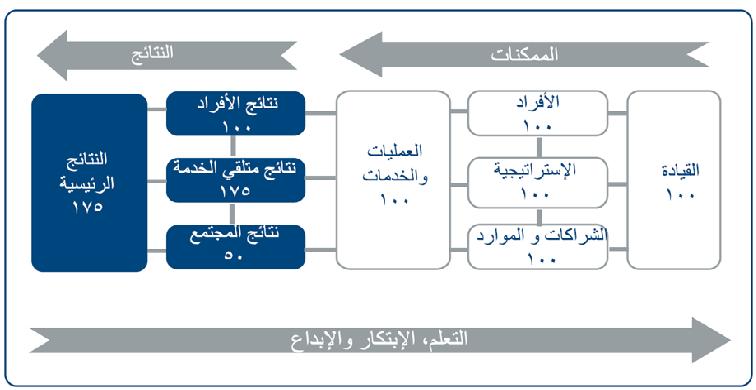 الممكنات

النتائج

القيادة
١٠٠

الأفراد
١٠٠

الإستراتيجية
١٠٠

الشراكات و الموارد
١٠٠

العمليات والخدمات
١٠٠

نتائج الأفراد
١٠٠

نتائج متلقي الخدمة
١٧٥

نتائج المجتمع
٥٠

النتائج الرئيسية
١٧٥

التعلم، الإبتكار والإبداع